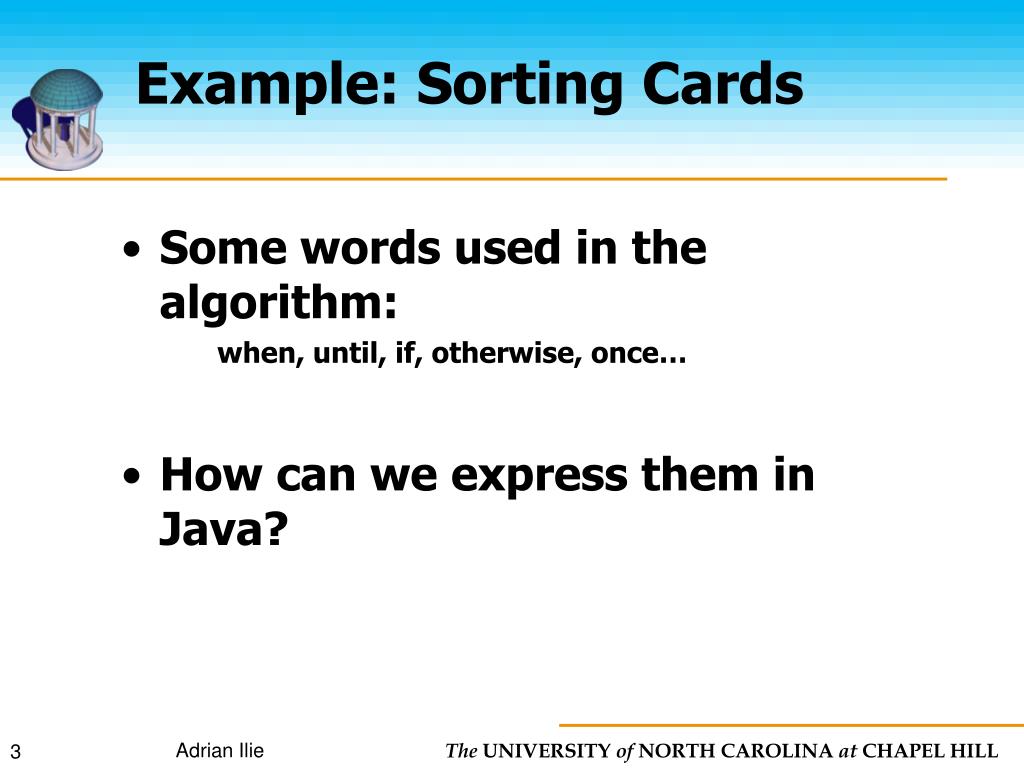 Example: Sorting Cards

• Some words used in the algorithm:

when, until, if, otherwise, once…

• How can we express them in Java?

3

Adrian Ilie

The UNIVERSITY of NORTH CAROLINA at CHAPEL HILL